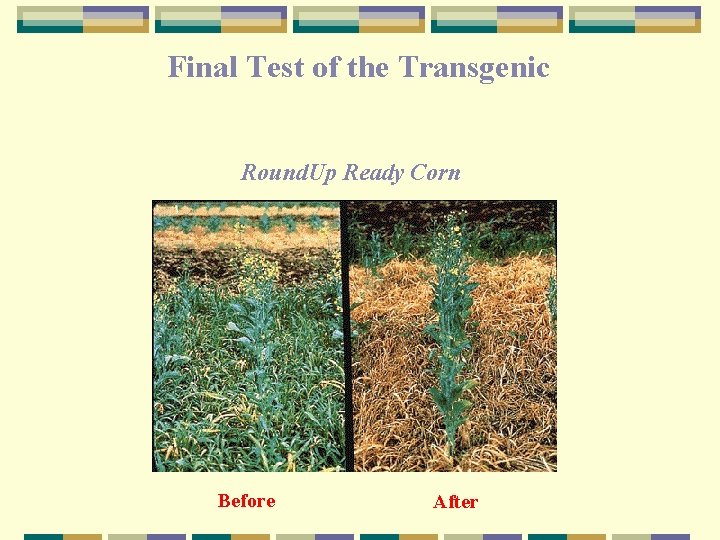 Final Test of the Transgenic

RoundUp Ready Corn

Before

After